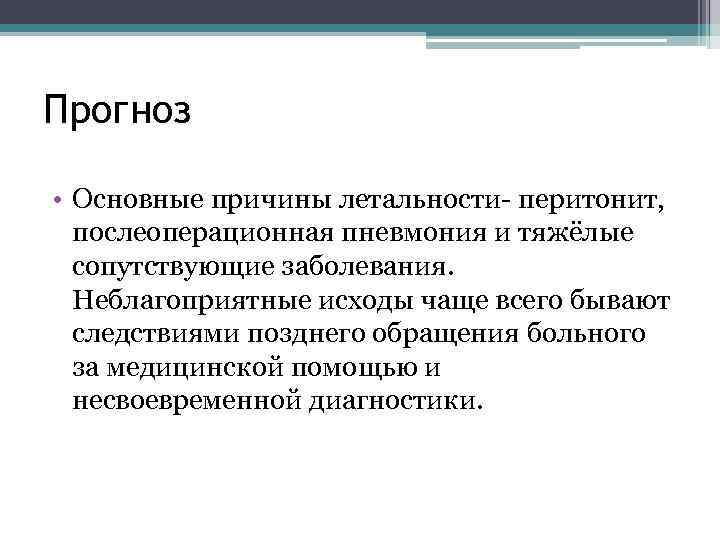 Прогноз

• Основные причины летальности- перитонит, послеоперационная пневмония и тяжёлые сопутствующие заболевания. Неблагоприятные исходы чаще всего бывают следствиями позднего обращения больного за медицинской помощью и несвоевременной диагностики.